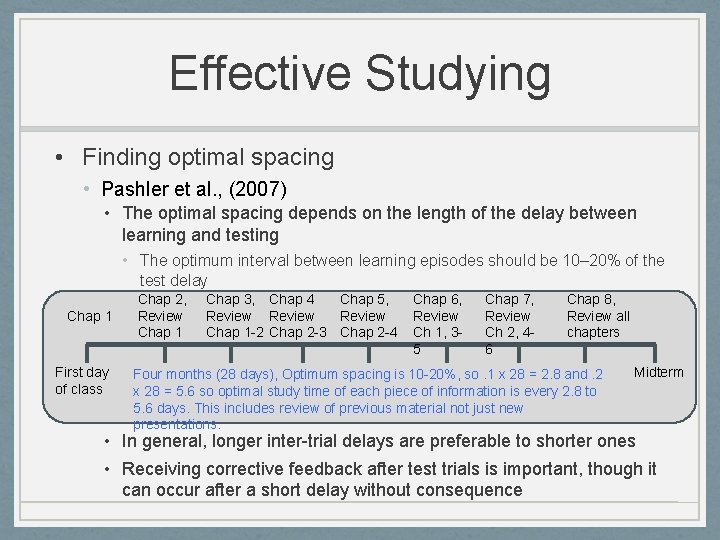 Effective Studying

• Finding optimal spacing

• Pashler et al., (2007)

• The optimal spacing depends on the length of the delay between learning and testing

• The optimum interval between learning episodes should be 10–20% of the test delay

Chap 1

Chap 2, Review Chap 1

Chap 3, Review Chap 1-2

Chap 4 Review Chap 2-3

Chap 5, Review Chap 2-4

Chap 6, Review Ch 1, 3-5

Chap 7, Review Ch 2, 4-6

Chap 8, Review all chapters

First day of class

Four months (28 days), Optimum spacing is 10-20%, so .1 x 28 = 2.8 and .2 x 28 = 5.6 so optimal study time of each piece of information is every 2.8 to 5.6 days. This includes review of previous material not just new presentations.

Midterm

• In general, longer inter-trial delays are preferable to shorter ones

• Receiving corrective feedback after test trials is important, though it can occur after a short delay without consequence